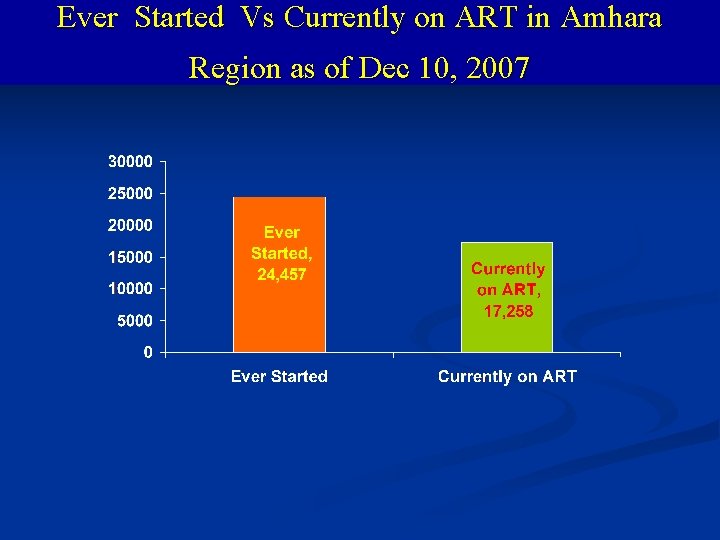 Ever Started Vs Currently on ART in Amhara Region as of Dec 10, 2007

30000
25000
20000
15000
10000
5000
0

Ever Started, 24,457

Currently on ART, 17,258

Ever Started
Currently on ART